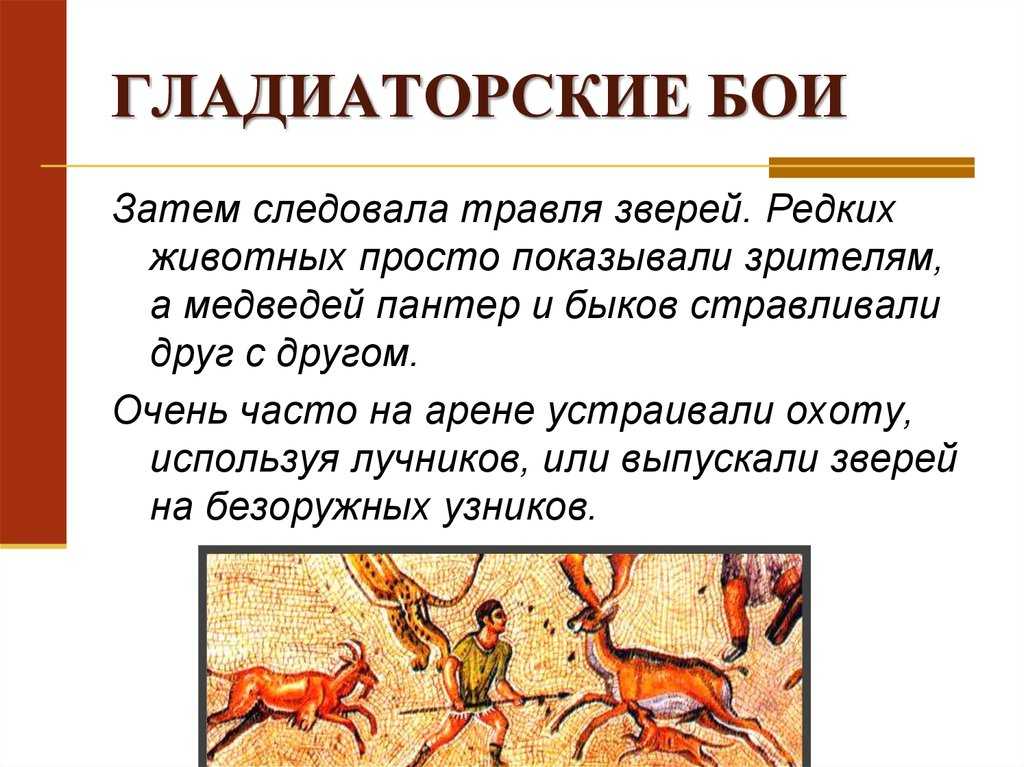 ГЛАДИАТОРСКИЕ БОИ

Затем следовала травля зверей. Редких животных просто показывали зрителям, а медведей пантер и быков стравливали друг с другом.

Очень часто на арене устраивали охоту, используя лучников, или выпускали зверей на безоружных узников.